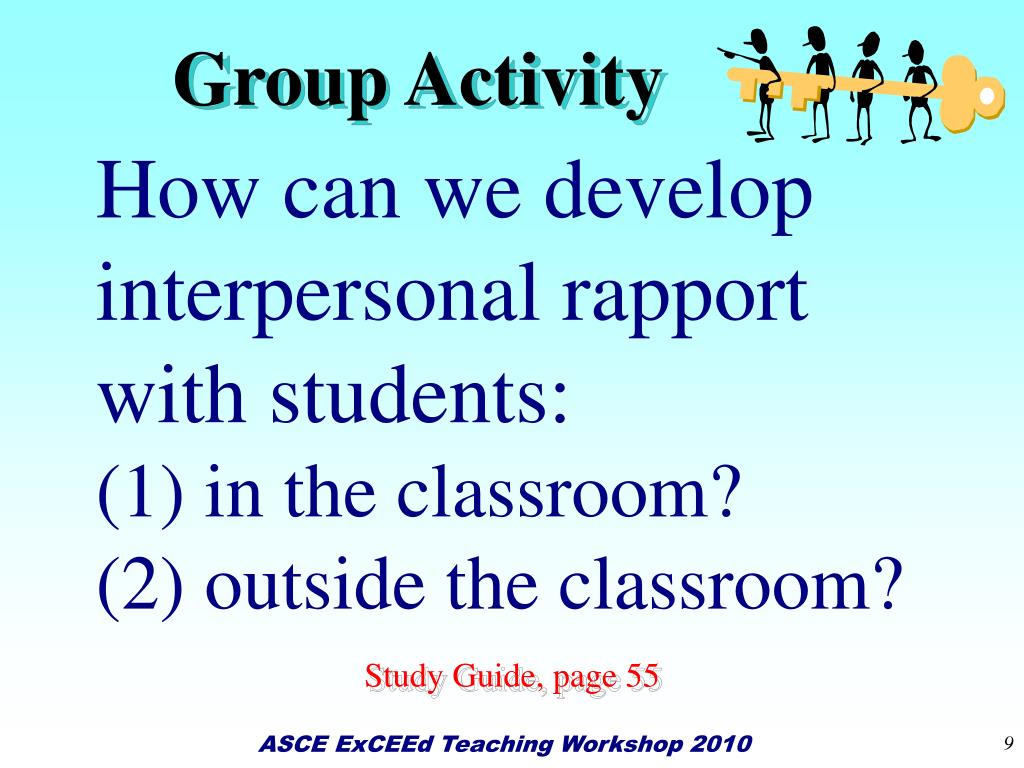 Group Activity

How can we develop interpersonal rapport with students:
(1) in the classroom?
(2) outside the classroom?

Study Guide, page 55

ASCE ExCEEd Teaching Workshop 2010

9